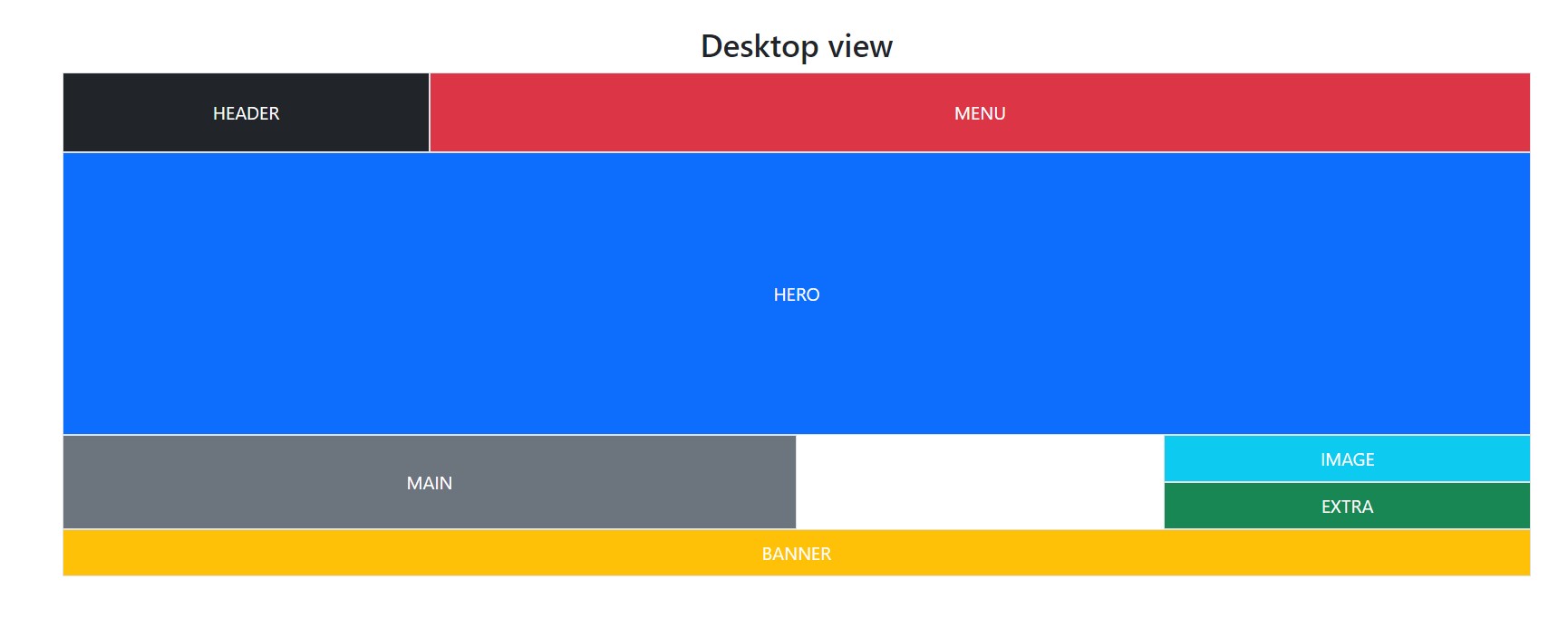 Desktop view

HEADER

MENU

HERO

MAIN

IMAGE

EXTRA

BANNER